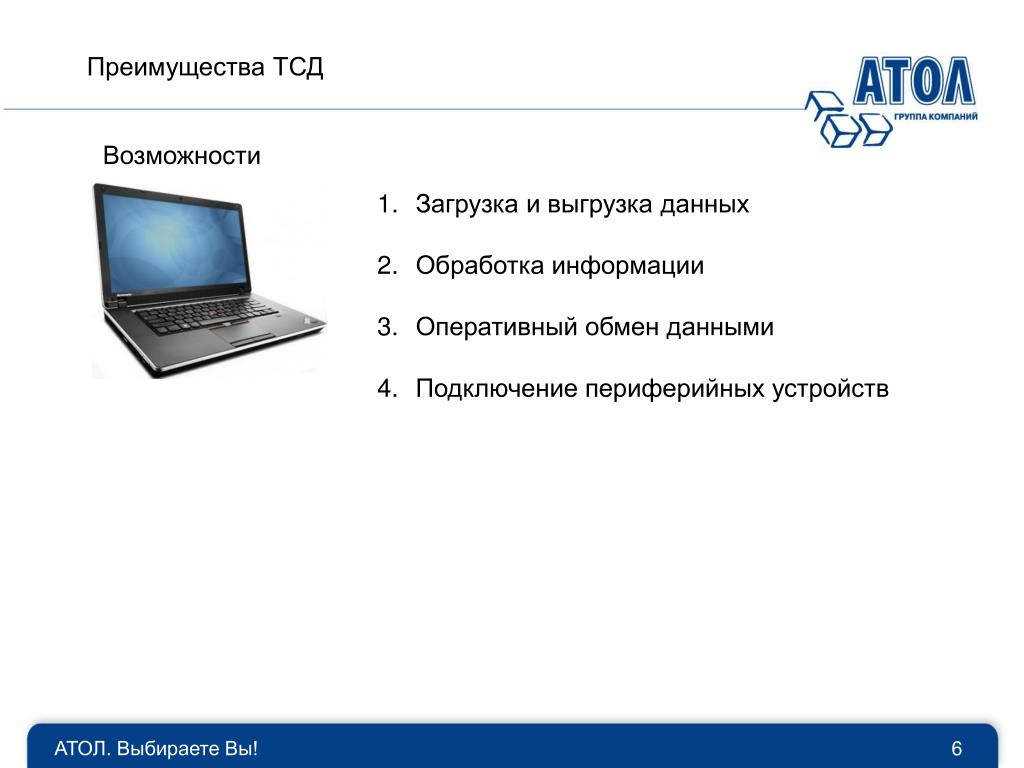 Преимущества ТСД

АТОЛ
ГРУППА КОМПАНИЙ

Возможности

1. Загрузка и выгрузка данных

2. Обработка информации

3. Оперативный обмен данными

4. Подключение периферийных устройств

АТОЛ. Выбираете Вы!

6